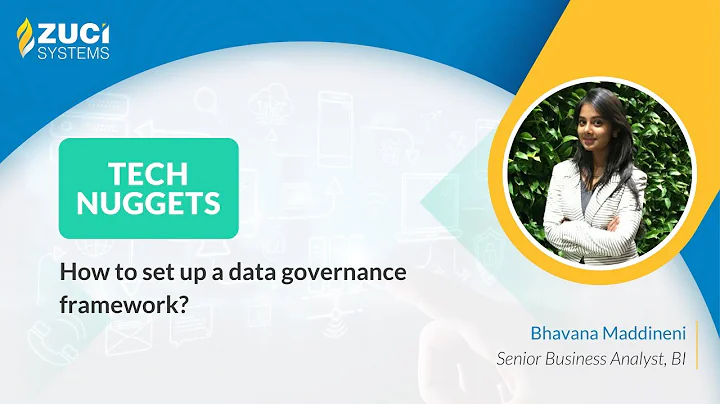 ZUCI SYSTEMS

TECH NUGGETS

How to set up a data governance framework?

Bhavana Maddineni
Senior Business Analyst, BI